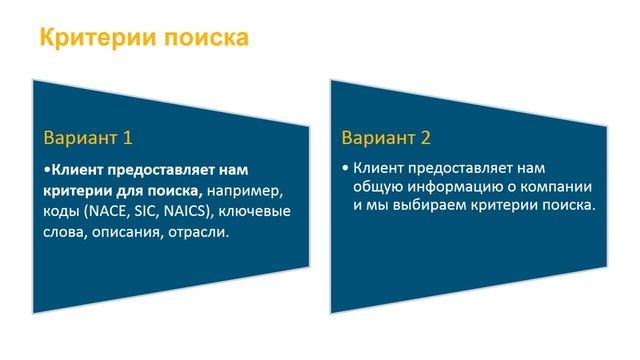 Критерии поиска

Вариант 1

•Клиент предоставляет нам критерии для поиска, например, коды (NACE, SIC, NAICS), ключевые слова, описания, отрасли.

Вариант 2

• Клиент предоставляет нам общую информацию о компании и мы выбираем критерии поиска.